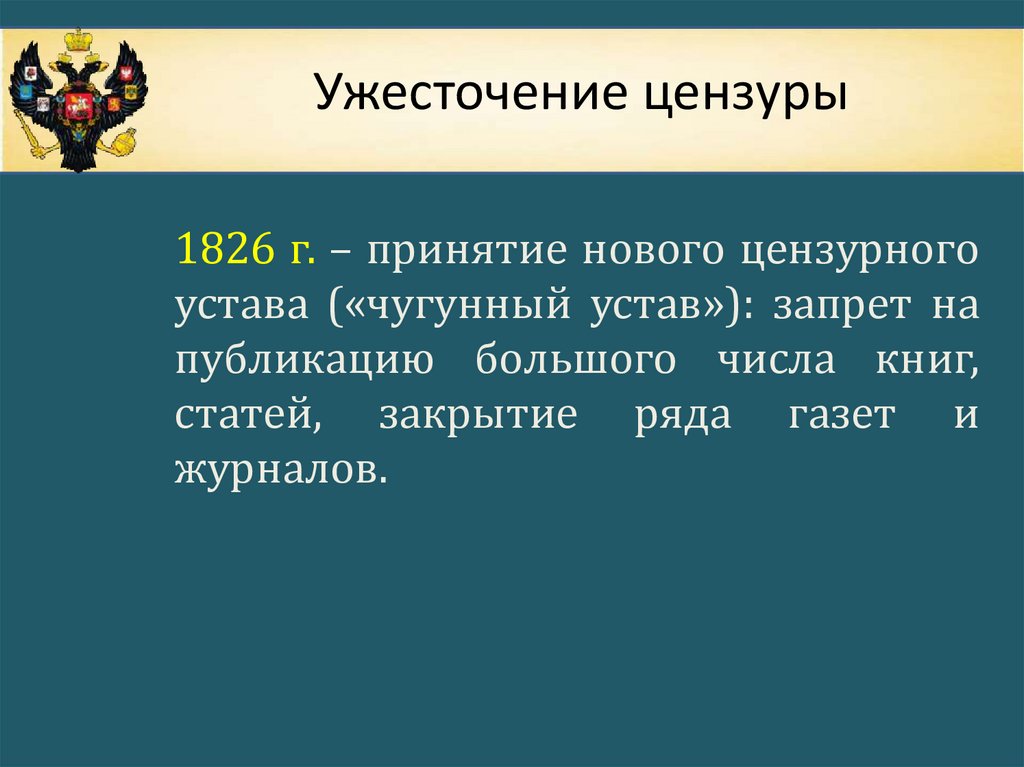 Ужесточение цензуры

1826 г. – принятие нового цензурного устава («чугунный устав»): запрет на публикацию большого числа книг, статей, закрытие ряда газет и журналов.